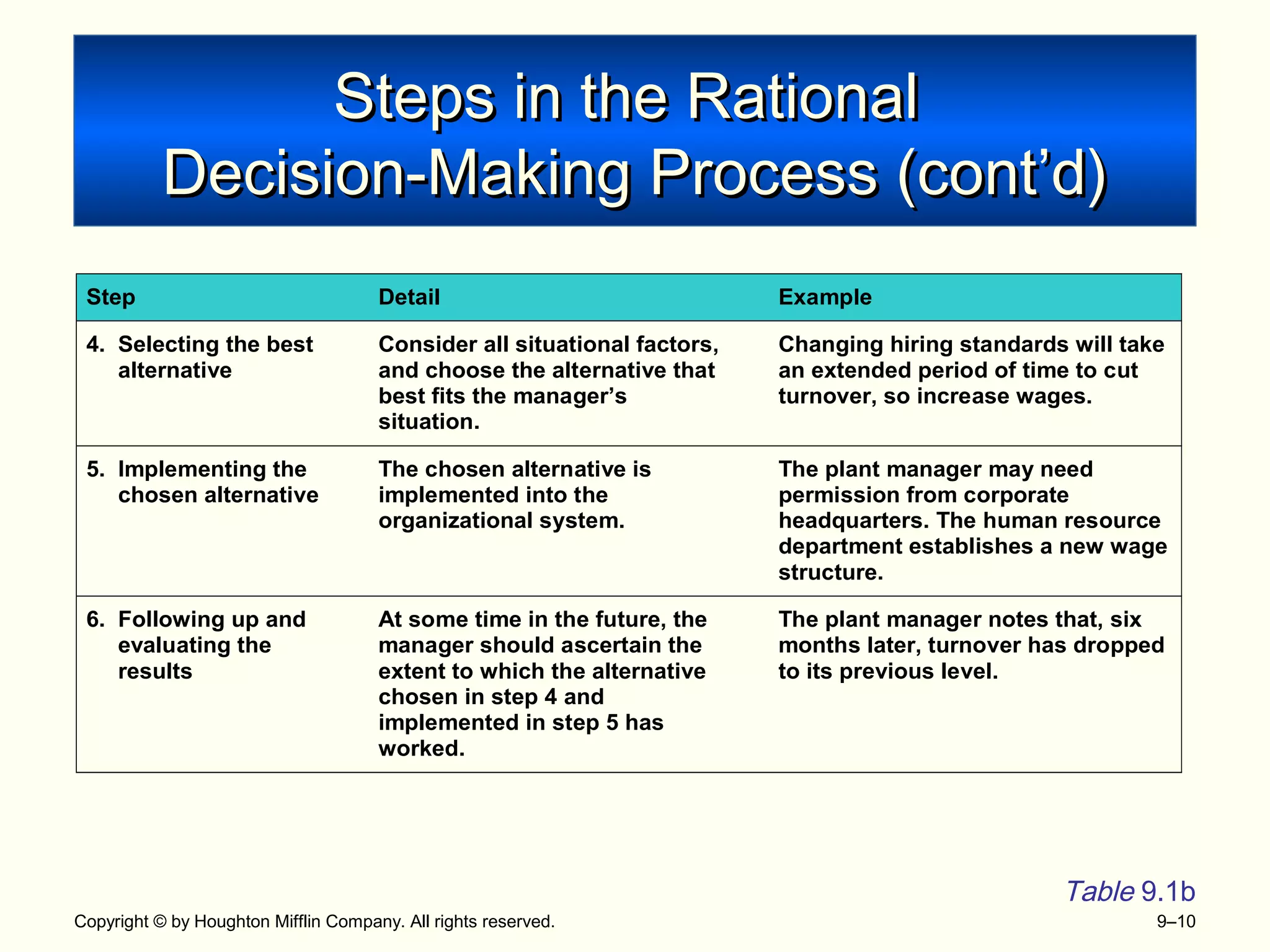 Steps in the Rational Decision-Making Process (cont’d)

| Step | Detail | Example |
|---|---|---|
| 4. Selecting the best alternative | Consider all situational factors, and choose the alternative that best fits the manager’s situation. | Changing hiring standards will take an extended period of time to cut turnover, so increase wages. |
| 5. Implementing the chosen alternative | The chosen alternative is implemented into the organizational system. | The plant manager may need permission from corporate headquarters. The human resource department establishes a new wage structure. |
| 6. Following up and evaluating the results | At some time in the future, the manager should ascertain the extent to which the alternative chosen in step 4 and implemented in step 5 has worked. | The plant manager notes that, six months later, turnover has dropped to its previous level. |

Table 9.1b

Copyright © by Houghton Mifflin Company. All rights reserved.

9–10